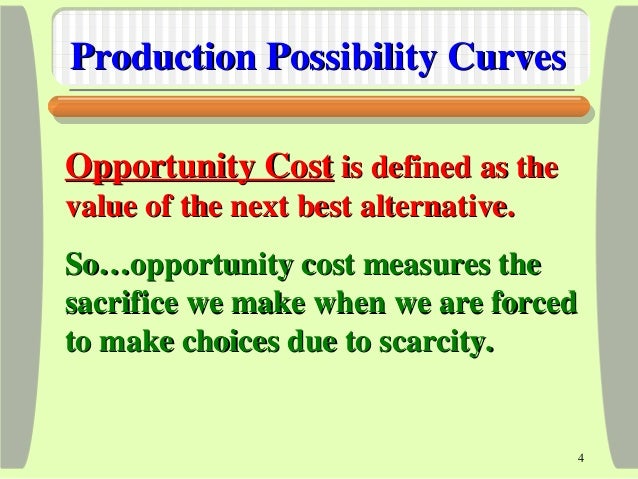 Production Possibility Curves

Opportunity Cost is defined as the value of the next best alternative.

So…opportunity cost measures the sacrifice we make when we are forced to make choices due to scarcity.

4